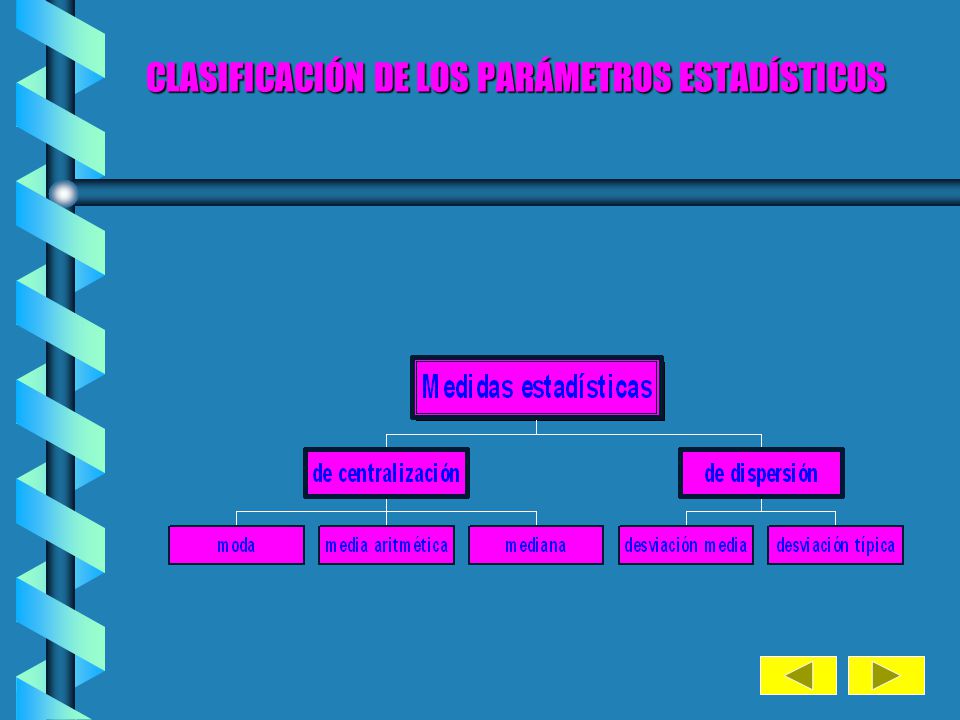 CLASIFICACIÓN DE LOS PARÁMETROS ESTADÍSTICOS

Medidas estadísticas

de centralización

de dispersión

moda

media aritmética

mediana

desviación media

desviación típica